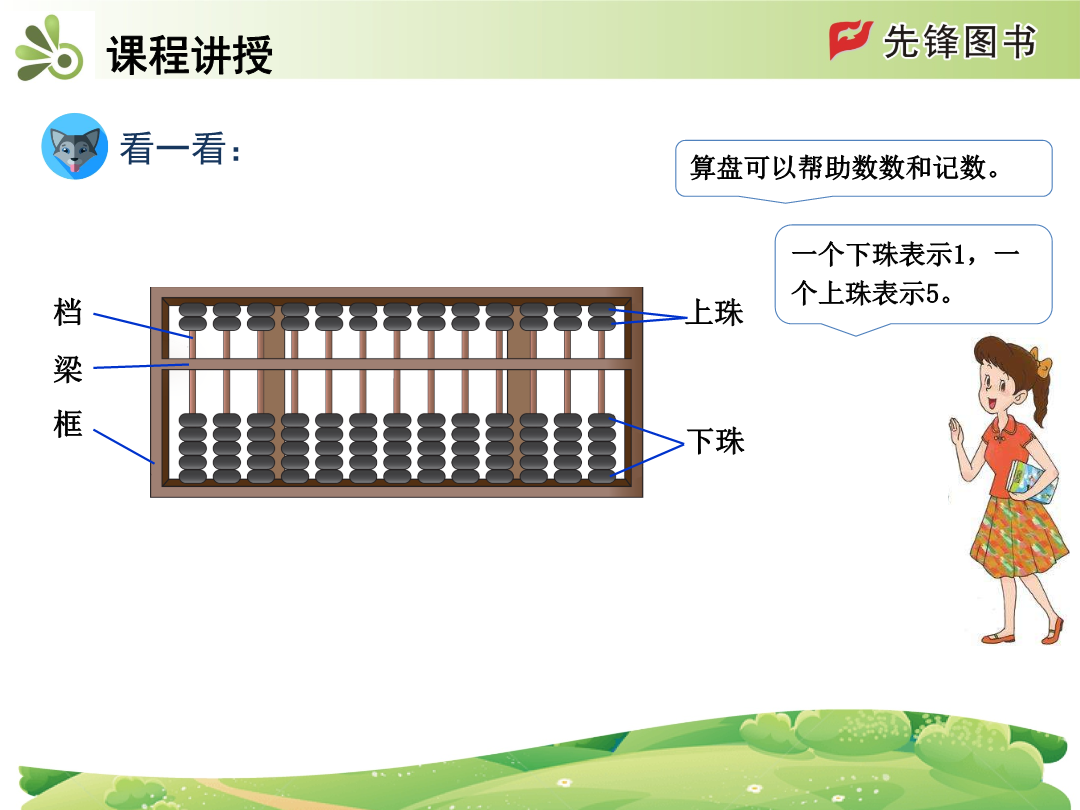 课程讲授

先锋图书

看一看：

算盘可以帮助数数和记数。

一个下珠表示1，一个上珠表示5。

档
梁
框

上珠
下珠